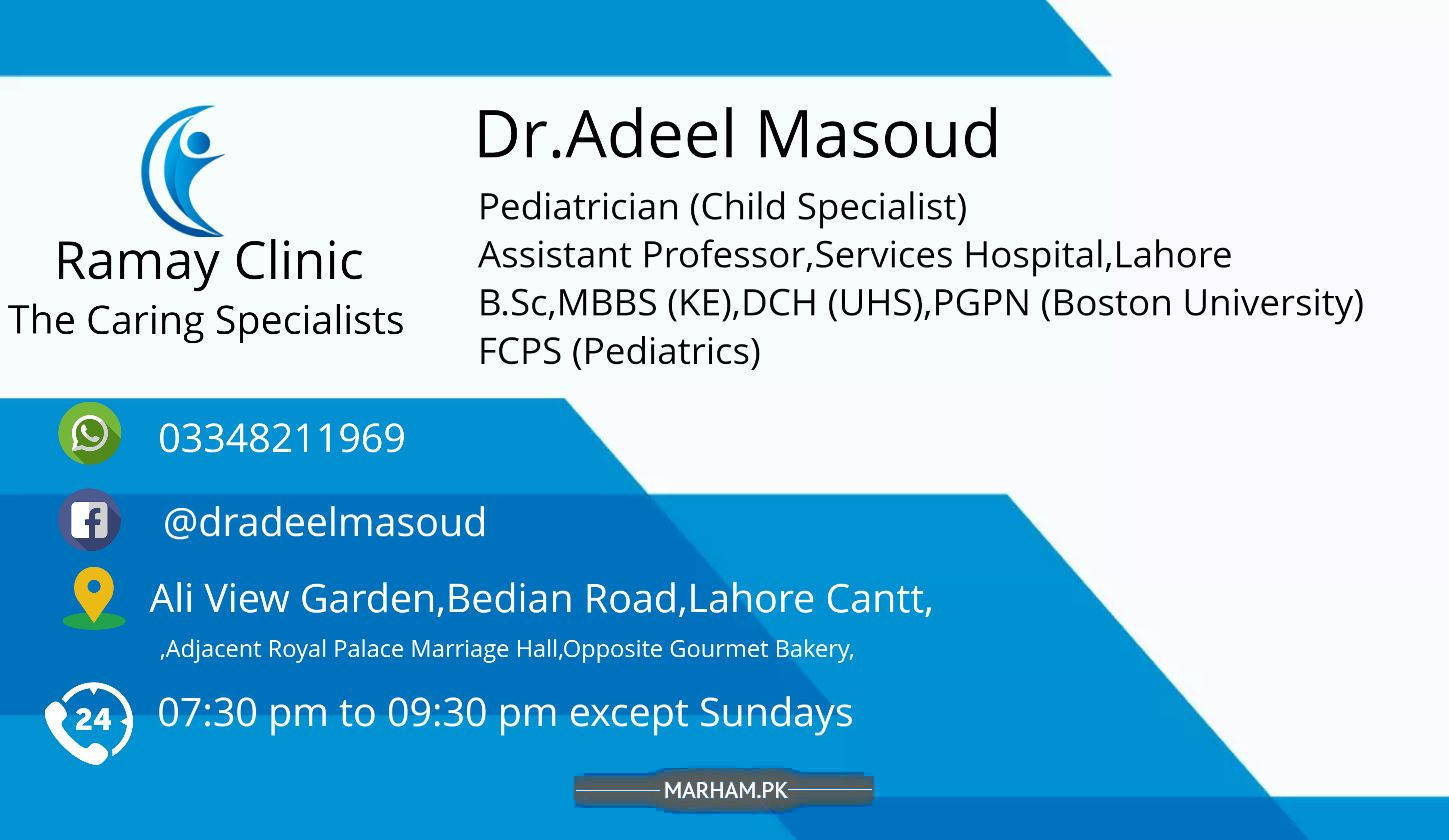 Ramay Clinic
The Caring Specialists

Dr.Adeel Masoud
Pediatrician (Child Specialist)
Assistant Professor,Services Hospital,Lahore
B.Sc,MBBS (KE),DCH (UHS),PGPN (Boston University)
FCPS (Pediatrics)

03348211969

@dradeelmasoud

Ali View Garden,Bedian Road,Lahore Cantt,
,Adjacent Royal Palace Marriage Hall,Opposite Gourmet Bakery,

24

07:30 pm to 09:30 pm except Sundays

MARHAM.PK